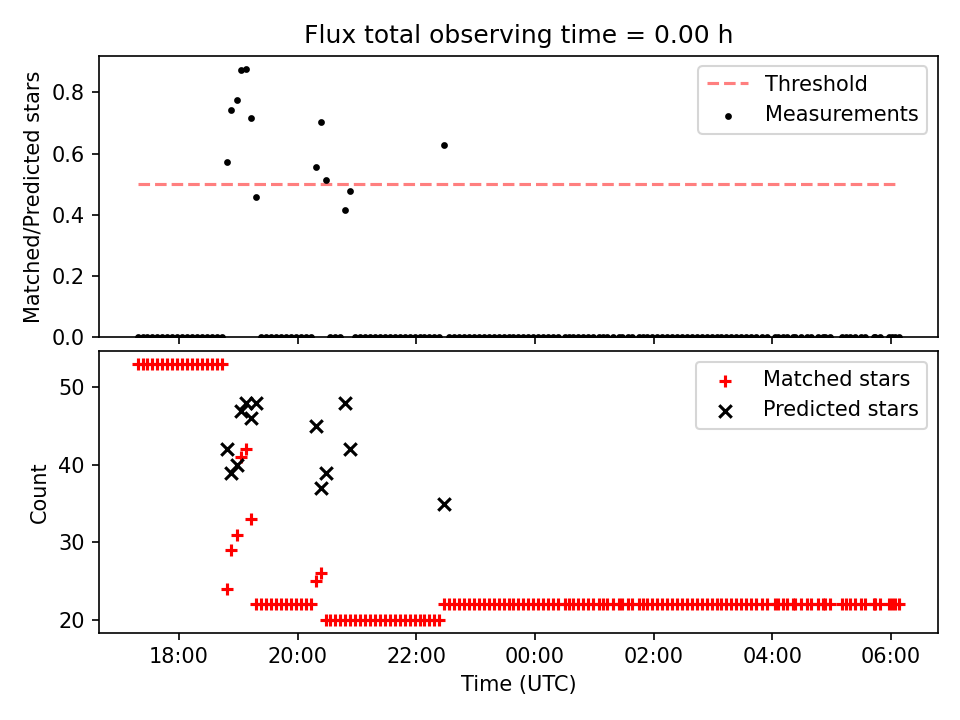 Flux total observing time = 0.00 h

Matched/Predicted stars

0.8
0.6
0.4
0.2
0.0

Threshold
Measurements

Count

50
40
30
20

Matched stars
Predicted stars

18:00
20:00
22:00
00:00
02:00
04:00
06:00

Time (UTC)